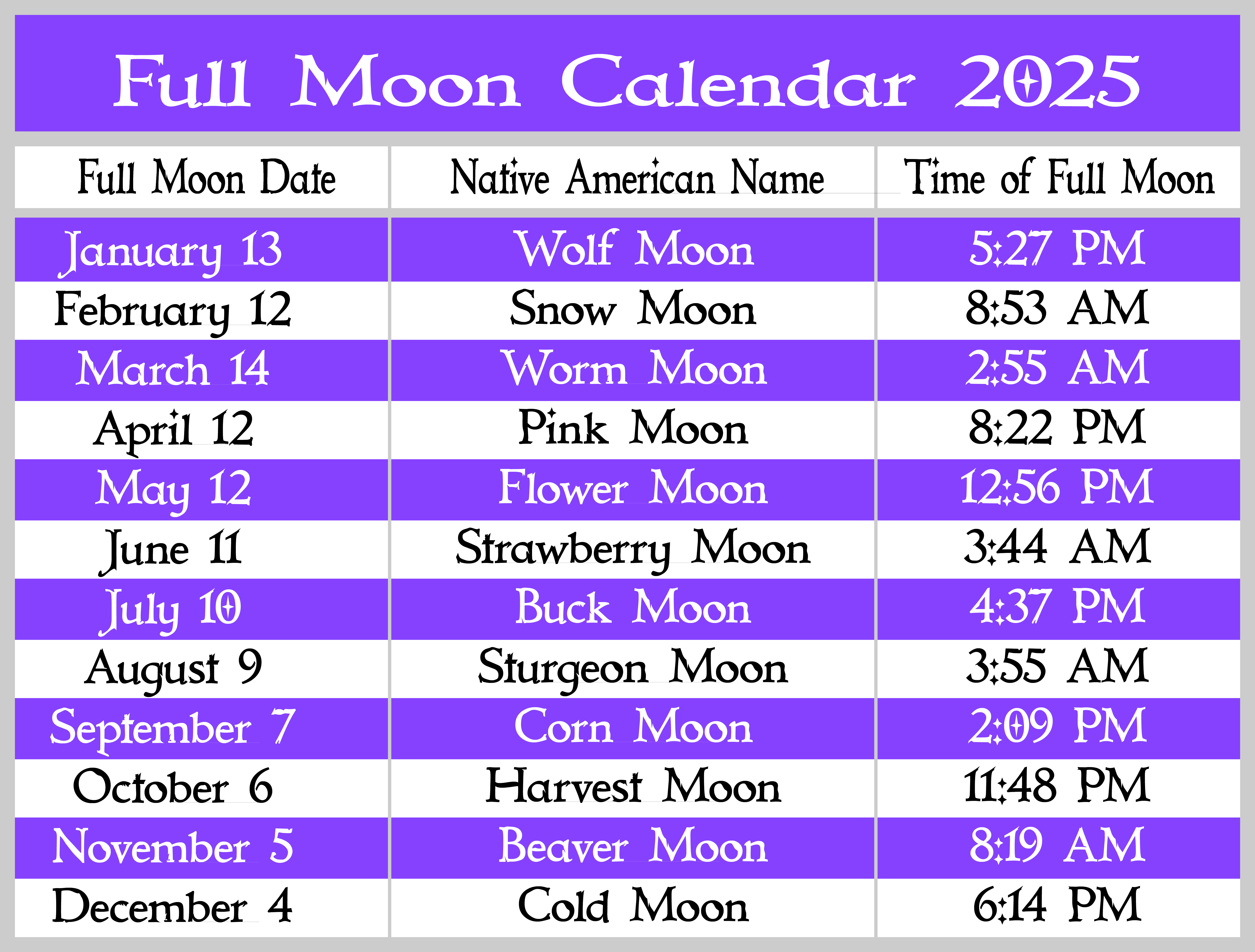 Full Moon Calendar 2025

| Full Moon Date | Native American Name | Time of Full Moon |
|---|---|---|
| January 13 | Wolf Moon | 5:27 PM |
| February 12 | Snow Moon | 8:53 AM |
| March 14 | Worm Moon | 2:55 AM |
| April 12 | Pink Moon | 8:22 PM |
| May 12 | Flower Moon | 12:56 PM |
| June 11 | Strawberry Moon | 3:44 AM |
| July 10 | Buck Moon | 4:37 PM |
| August 9 | Sturgeon Moon | 3:55 AM |
| September 7 | Corn Moon | 2:09 PM |
| October 6 | Harvest Moon | 11:48 PM |
| November 5 | Beaver Moon | 8:19 AM |
| December 4 | Cold Moon | 6:14 PM |